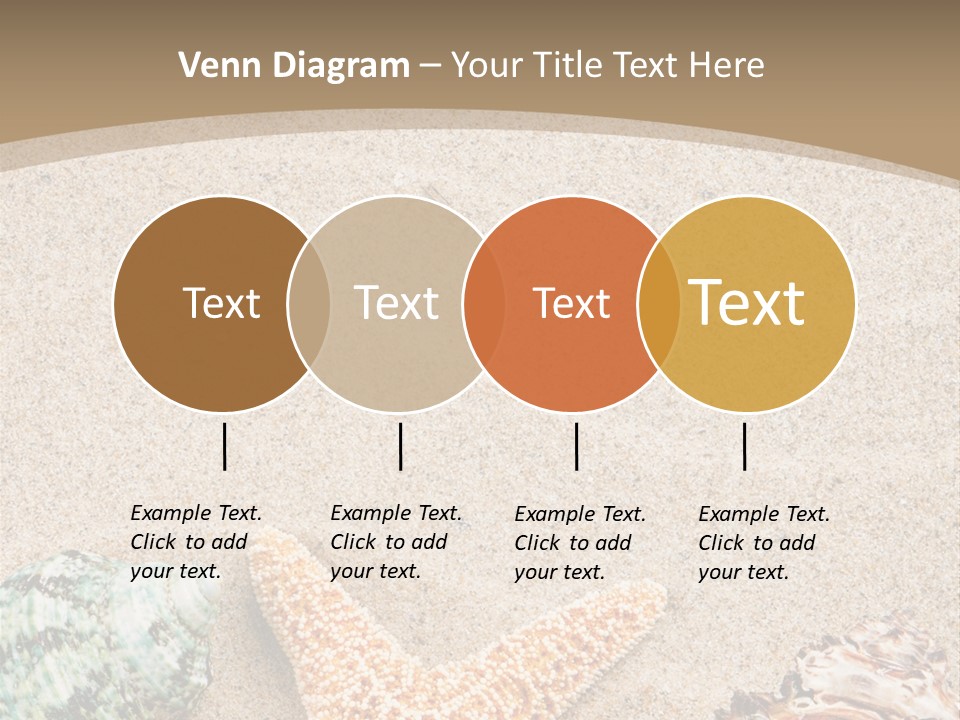 Venn Diagram – Your Title Text Here

Text

Text

Text

Text

Example Text. Click to add your text.

Example Text. Click to add your text.

Example Text. Click to add your text.

Example Text. Click to add your text.